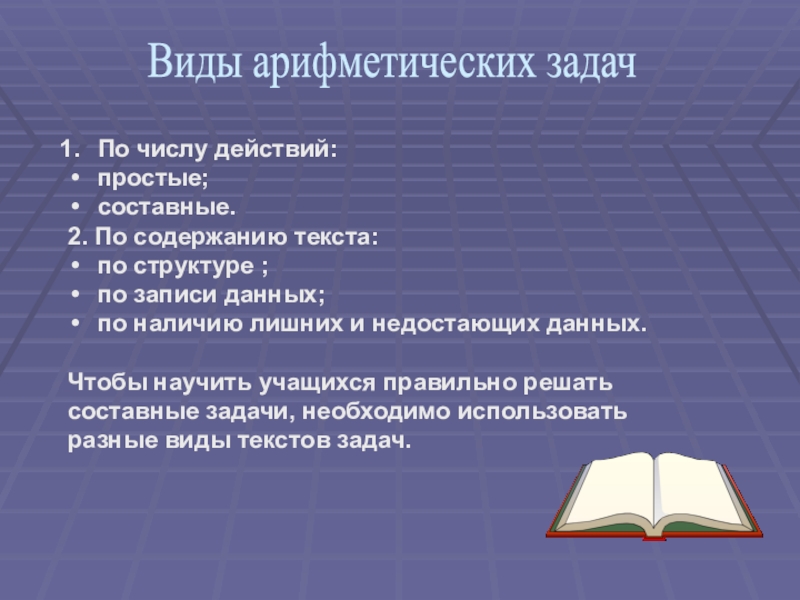 Виды арифметических задач

1. По числу действий:
• простые;
• составные.
2. По содержанию текста:
• по структуре ;
• по записи данных;
• по наличию лишних и недостающих данных.

Чтобы научить учащихся правильно решать составные задачи, необходимо использовать разные виды текстов задач.